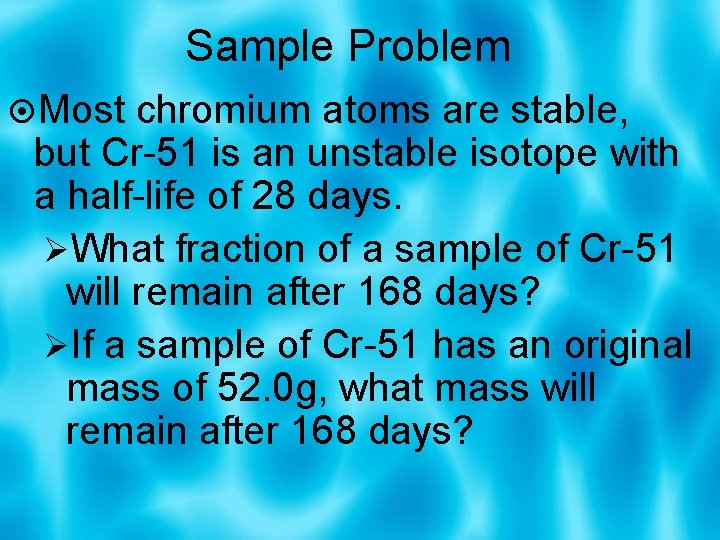 Sample Problem

⊙Most chromium atoms are stable, but Cr-51 is an unstable isotope with a half-life of 28 days.

➢What fraction of a sample of Cr-51 will remain after 168 days?

➢If a sample of Cr-51 has an original mass of 52.0g, what mass will remain after 168 days?